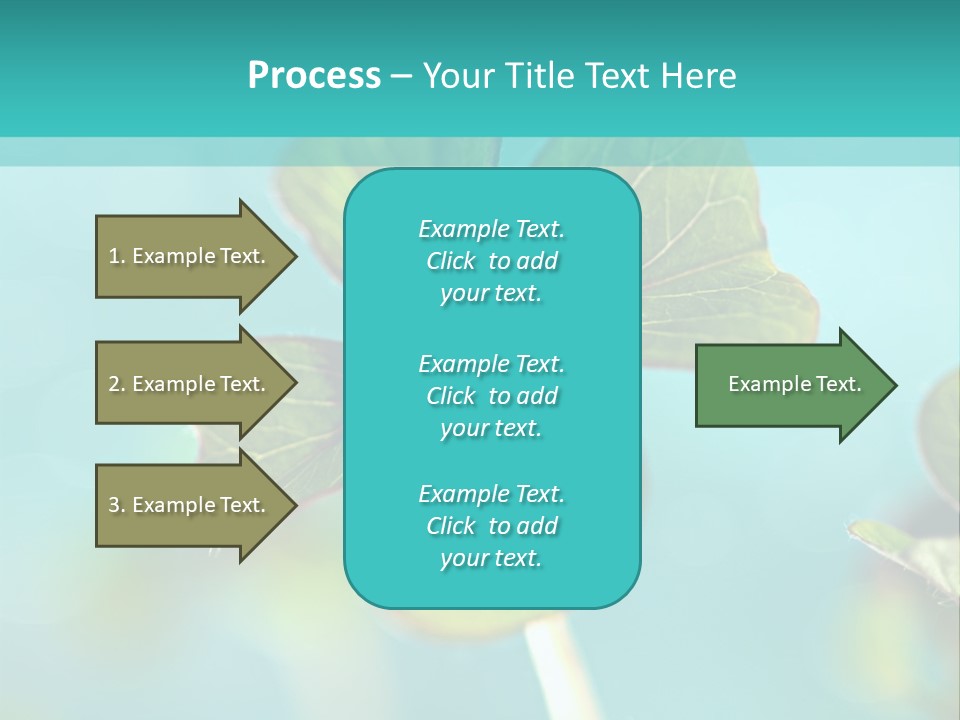 Process – Your Title Text Here

1. Example Text.

2. Example Text.

3. Example Text.

Example Text. Click to add your text.

Example Text. Click to add your text.

Example Text. Click to add your text.

Example Text.